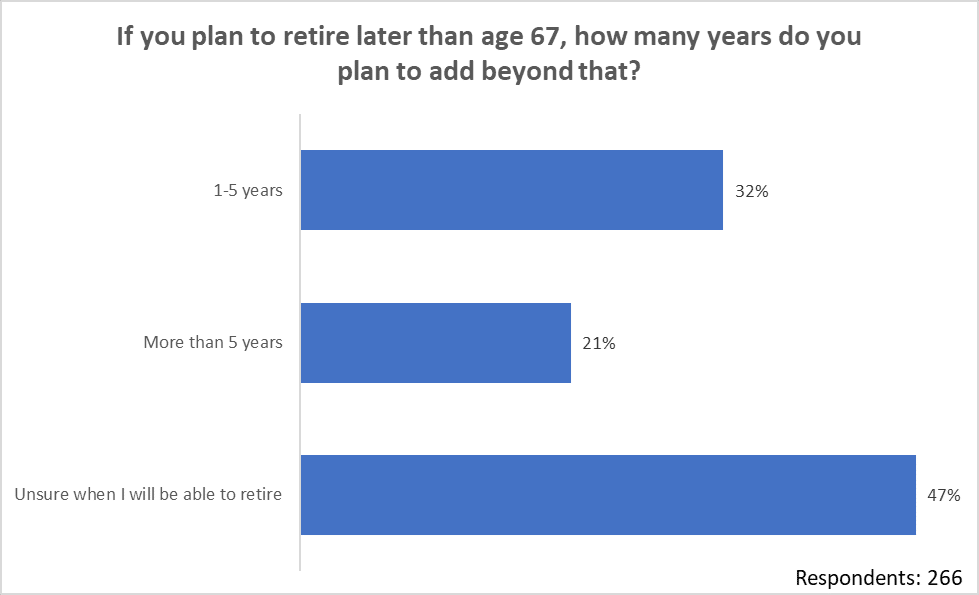 If you plan to retire later than age 67, how many years do you plan to add beyond that?

1-5 years
32%

More than 5 years
21%

Unsure when I will be able to retire
47%

Respondents: 266